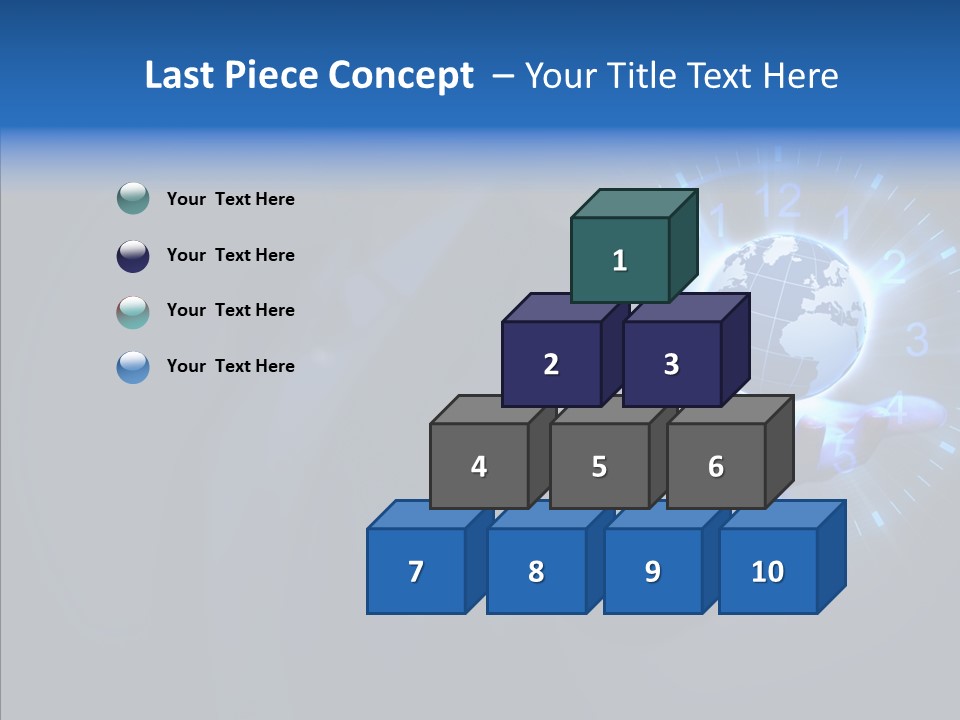 Last Piece Concept – Your Title Text Here

Your Text Here

Your Text Here

Your Text Here

Your Text Here

1

2 3

4 5 6

7 8 9 10